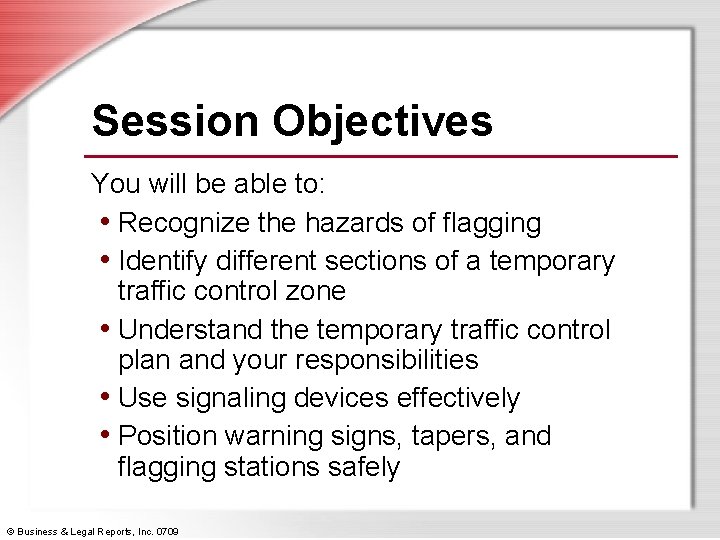 Session Objectives

You will be able to:

• Recognize the hazards of flagging
• Identify different sections of a temporary traffic control zone
• Understand the temporary traffic control plan and your responsibilities
• Use signaling devices effectively
• Position warning signs, tapers, and flagging stations safely

© Business & Legal Reports, Inc. 0709